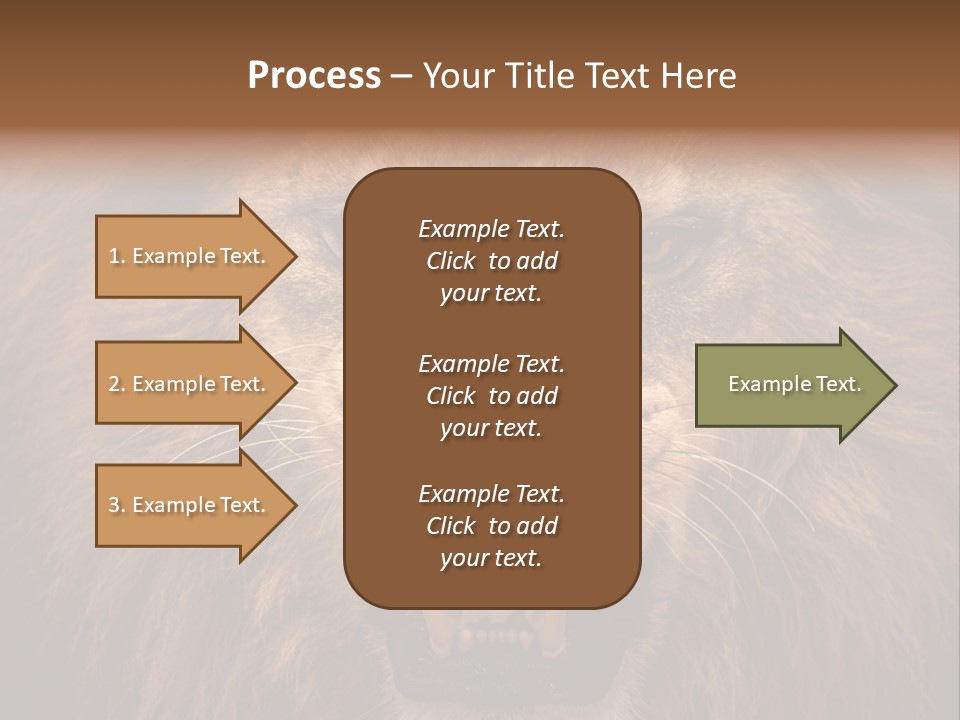 Process – Your Title Text Here

1. Example Text.

2. Example Text.

3. Example Text.

Example Text. Click to add your text.

Example Text. Click to add your text.

Example Text. Click to add your text.

Example Text.